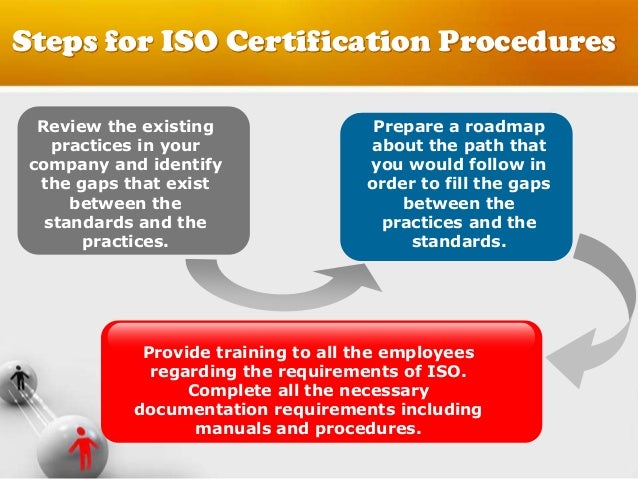 Steps for ISO Certification Procedures

Review the existing practices in your company and identify the gaps that exist between the standards and the practices.

Prepare a roadmap about the path that you would follow in order to fill the gaps between the practices and the standards.

Provide training to all the employees regarding the requirements of ISO. Complete all the necessary documentation requirements including manuals and procedures.